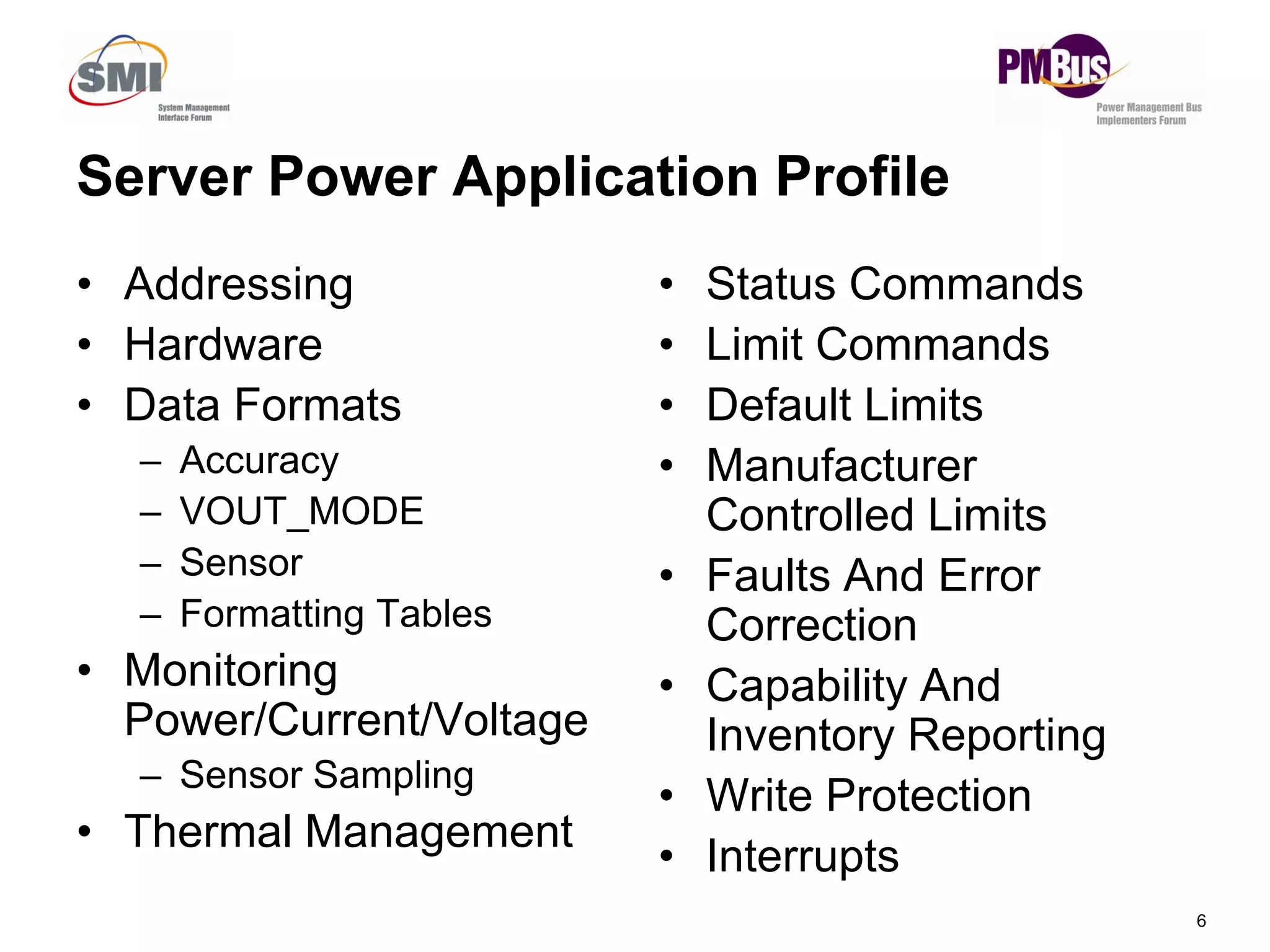 SMI
System Management Interface Forum

PMBus
Power Management Bus Implementers Forum

Server Power Application Profile

• Addressing
• Hardware
• Data Formats
– Accuracy
– VOUT_MODE
– Sensor
– Formatting Tables
• Monitoring Power/Current/Voltage
– Sensor Sampling
• Thermal Management

• Status Commands
• Limit Commands
• Default Limits
• Manufacturer Controlled Limits
• Faults And Error Correction
• Capability And Inventory Reporting
• Write Protection
• Interrupts

6